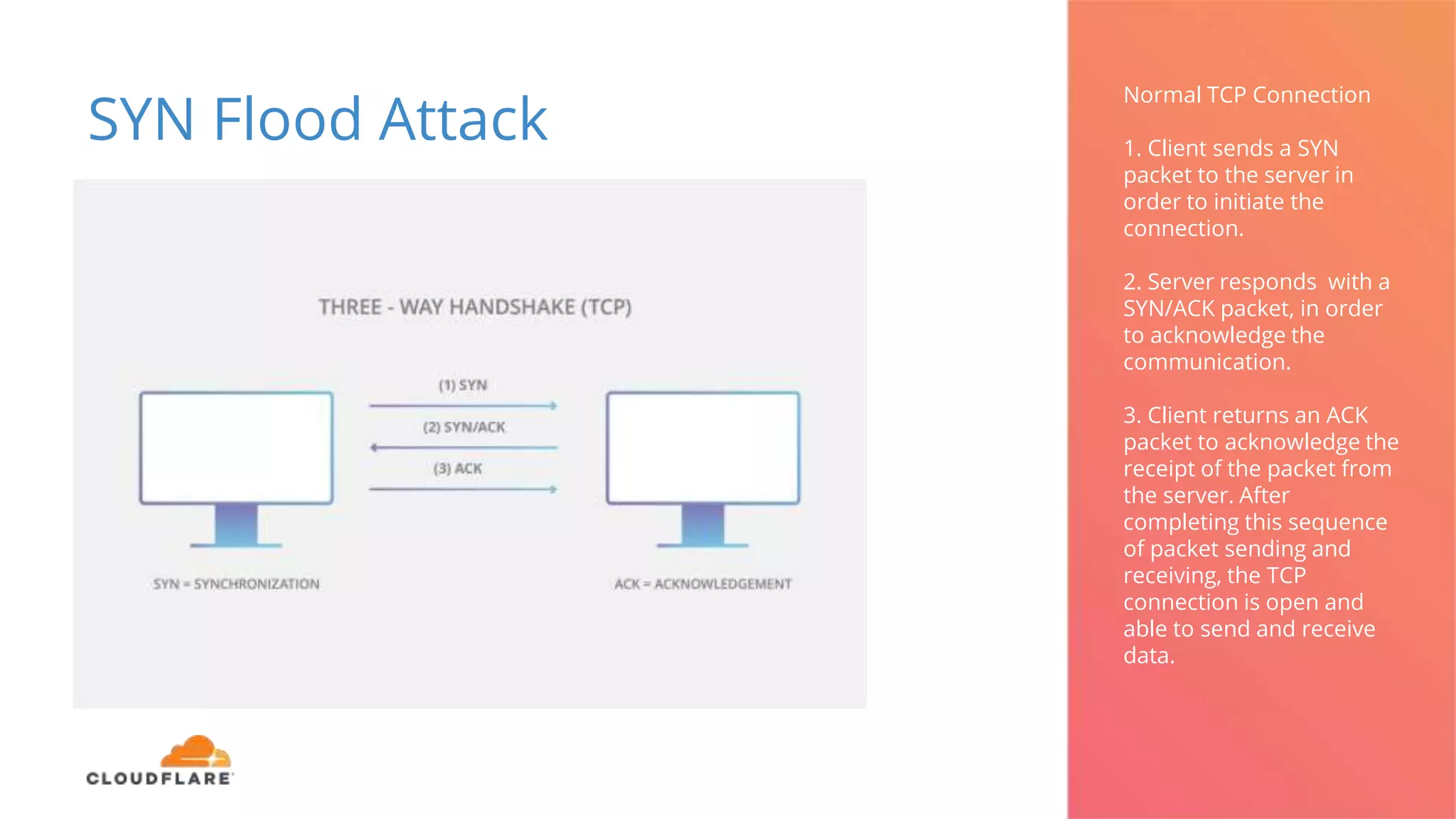 SYN Flood Attack

THREE - WAY HANDSHAKE (TCP)

(1) SYN

(2) SYN/ACK

(3) ACK

SYN = SYNCHRONIZATION

ACK = ACKNOWLEDGEMENT

CLOUDFLARE

Normal TCP Connection

1. Client sends a SYN packet to the server in order to initiate the connection.

2. Server responds  with a SYN/ACK packet, in order to acknowledge the communication.

3. Client returns an ACK packet to acknowledge the receipt of the packet from the server. After completing this sequence of packet sending and receiving, the TCP connection is open and able to send and receive data.